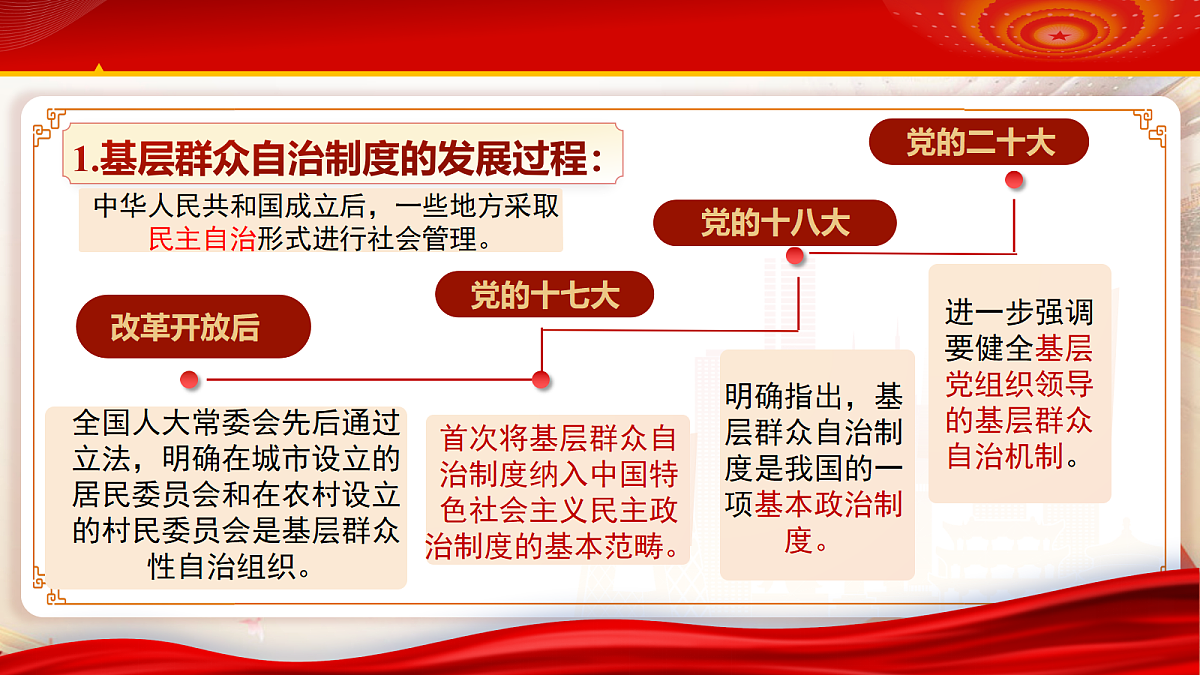 1.基层群众自治制度的发展过程:

中华人民共和国成立后，一些地方采取民主自治形式进行社会管理。

改革开放后

全国人大常委会先后通过立法，明确在城市设立的居民委员会和在农村设立的村民委员会是基层群众性自治组织。

党的十七大

首次将基层群众自治制度纳入中国特色社会主义民主政治制度的基本范畴。

党的十八大

明确指出，基层群众自治制度是我国的一项基本政治制度。

党的二十大

进一步强调要健全基层党组织领导的基层群众自治机制。